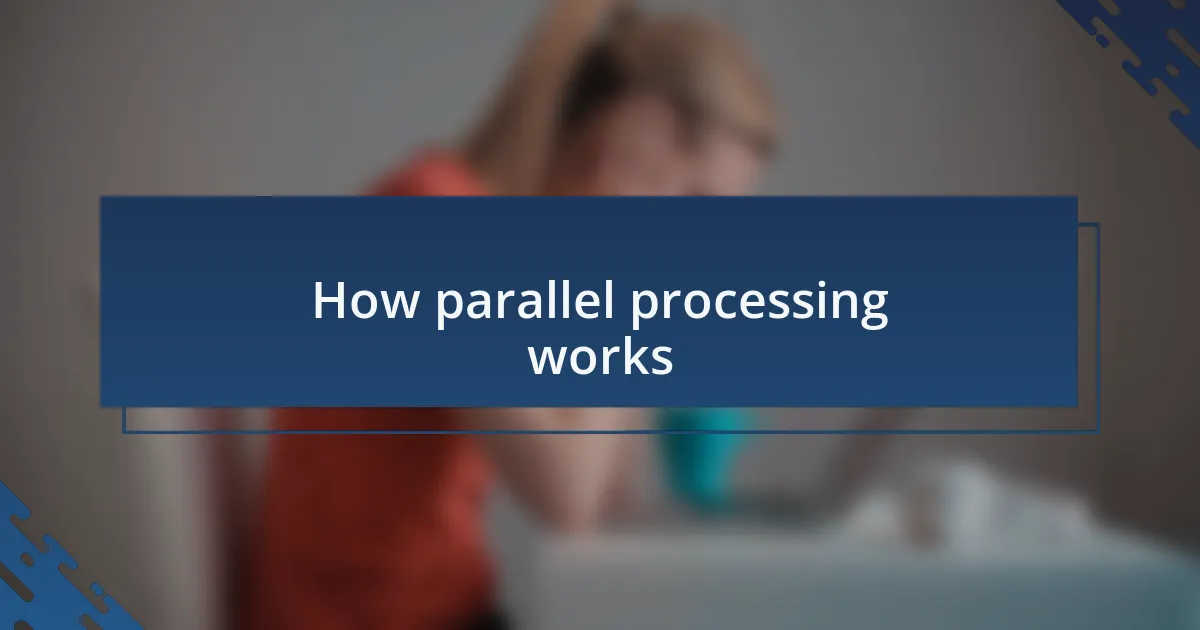 How parallel processing works